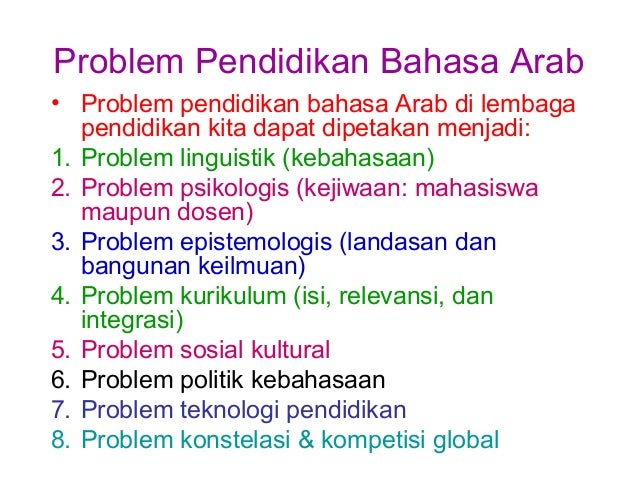 Problem Pendidikan Bahasa Arab

• Problem pendidikan bahasa Arab di lembaga pendidikan kita dapat dipetakan menjadi:

1. Problem linguistik (kebahasaan)
2. Problem psikologis (kejiwaan: mahasiswa maupun dosen)
3. Problem epistemologis (landasan dan bangunan keilmuan)
4. Problem kurikulum (isi, relevansi, dan integrasi)
5. Problem sosial kultural
6. Problem politik kebahasaan
7. Problem teknologi pendidikan
8. Problem konstelasi & kompetisi global